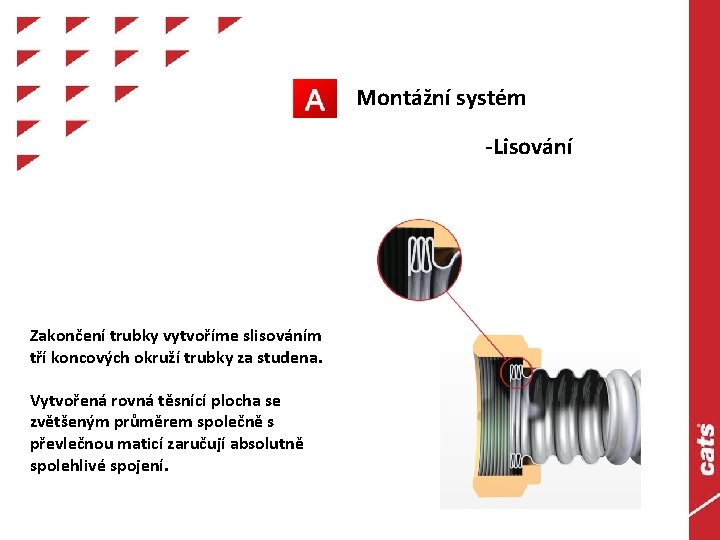 A Montážní systém

-Lisování

Zakončení trubky vytvoříme slisováním tří koncových okruží trubky za studena.

Vytvořená rovná těsnící plocha se zvětšeným průměrem společně s převlečnou maticí zaručují absolutně spolehlivé spojení.

cats